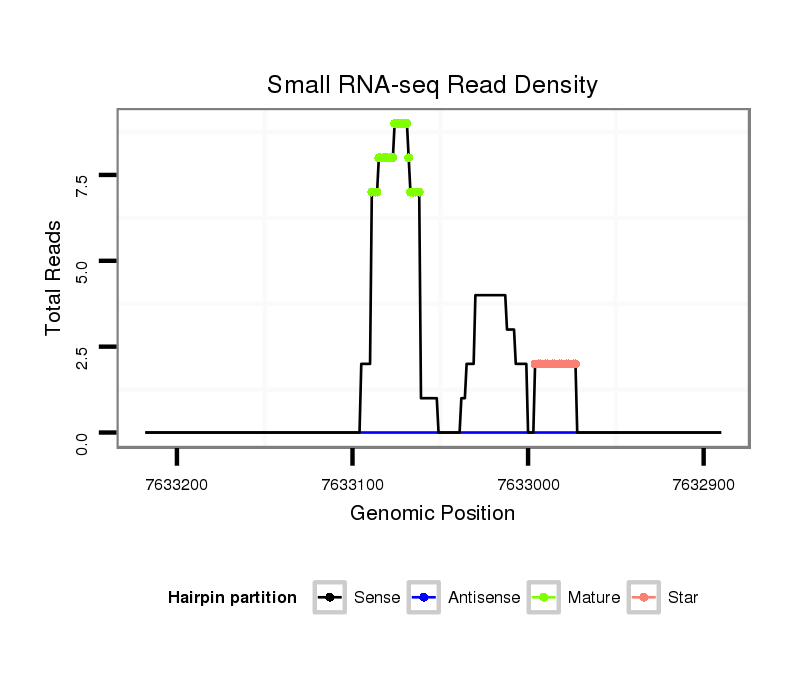 Small RNA-seq Read Density

Total Reads

7.5
5.0
2.5
0.0

7633200
7633100
7633000
7632900

Genomic Position

Hairpin partition
Sense
Antisense
Mature
Star